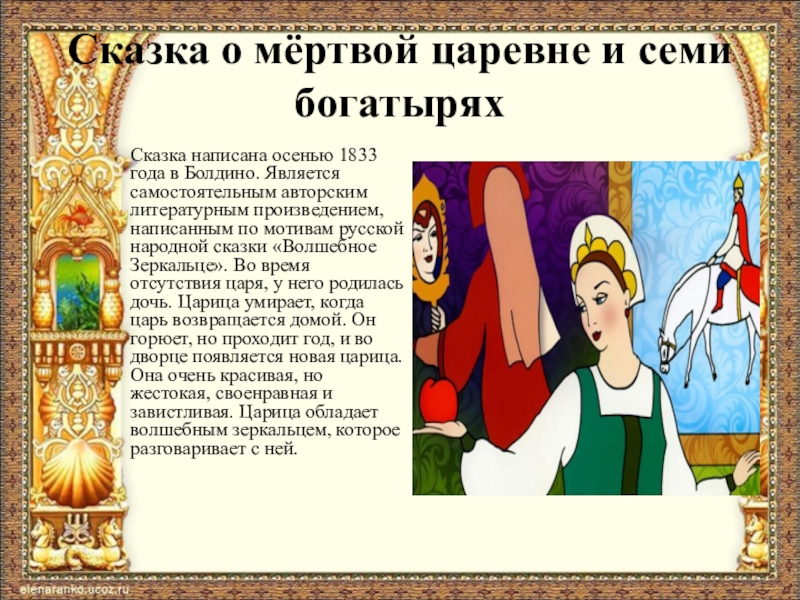 Сказка о мёртвой царевне и семи богатырях

Сказка написана осенью 1833 года в Болдино. Является самостоятельным авторским литературным произведением, написанным по мотивам русской народной сказки «Волшебное Зеркальце». Во время отсутствия царя, у него родилась дочь. Царица умирает, когда царь возвращается домой. Он горюет, но проходит год, и во дворце появляется новая царица. Она очень красивая, но жестокая, своенравная и завистливая. Царица обладает волшебным зеркальцем, которое разговаривает с ней.

elenaranko.ucoz.ru